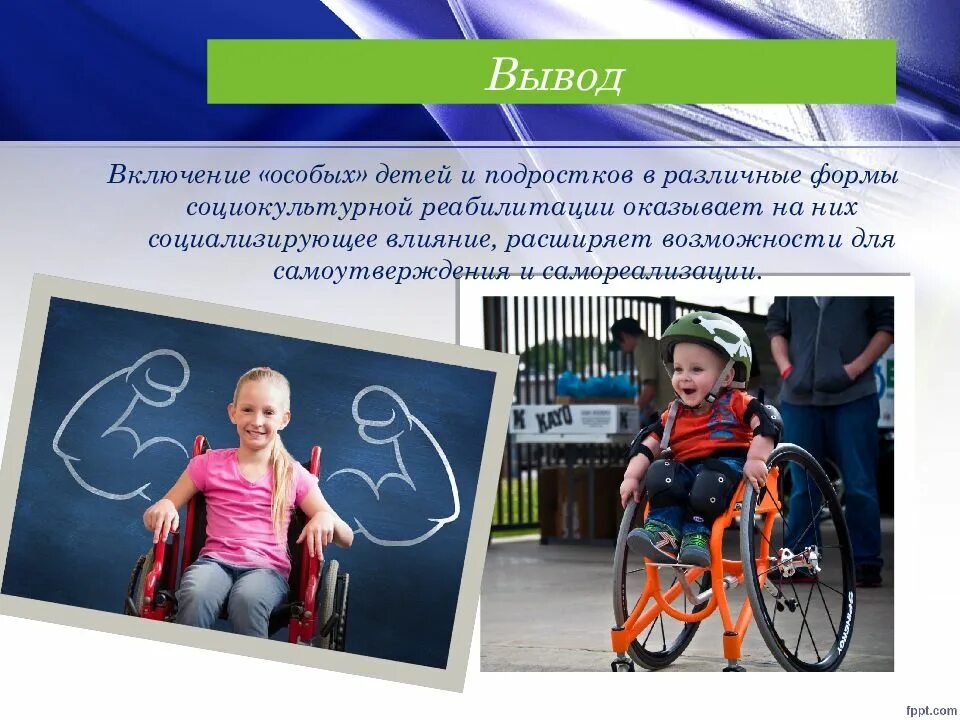 Вывод

Включение «особых» детей и подростков в различные формы социокультурной реабилитации оказывает на них социализирующее влияние, расширяет возможности для самоутверждения и самореализации.

KAYO

fppt.com